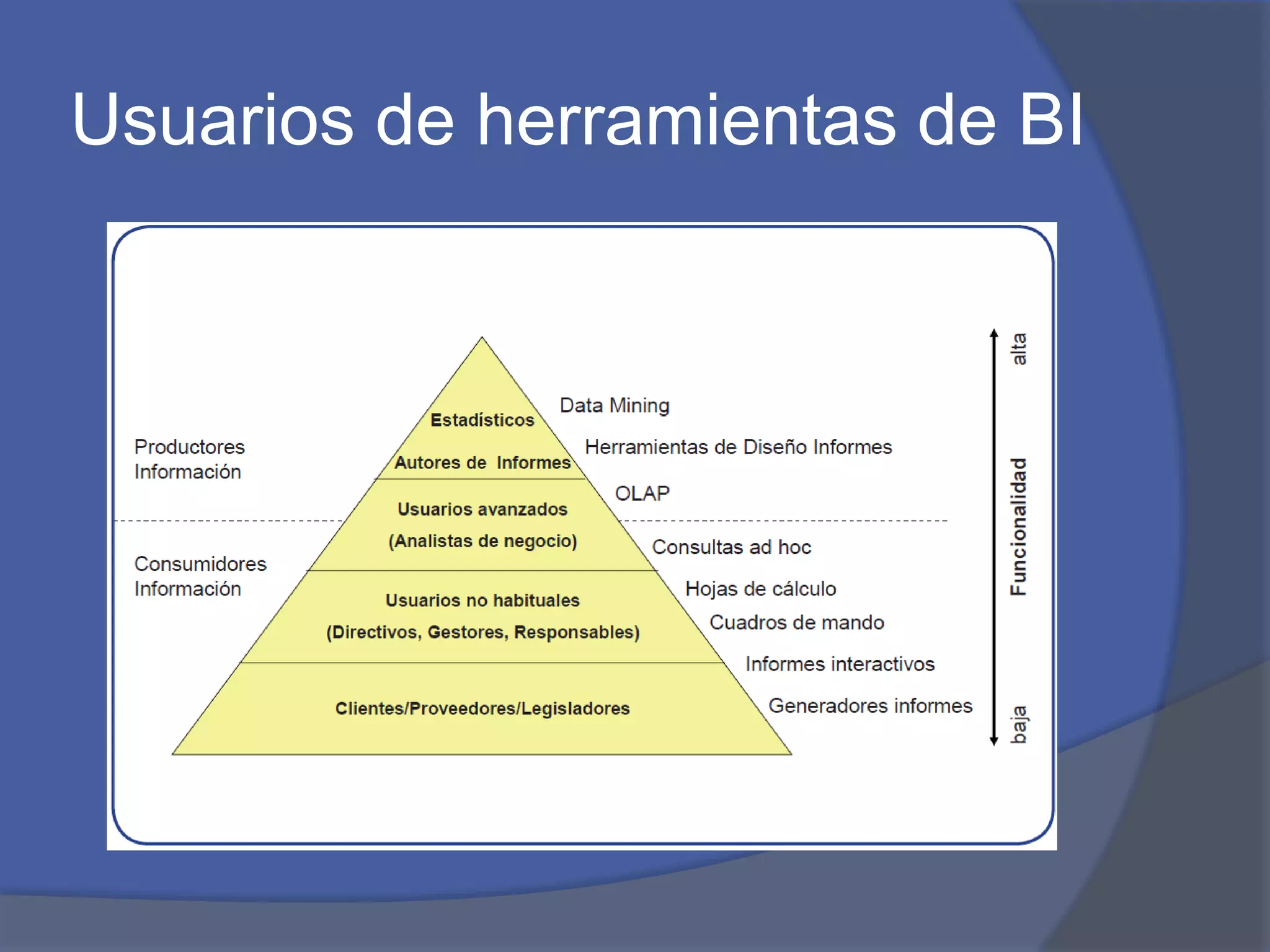 Usuarios de herramientas de BI

Productores Información

Consumidores Información

Estadísticos

Autores de Informes

Usuarios avanzados

(Analistas de negocio)

Usuarios no habituales

(Directivos, Gestores, Responsables)

Clientes/Proveedores/Legisladores

Data Mining

Herramientas de Diseño Informes

OLAP

Consultas ad hoc

Hojas de cálculo

Cuadros de mando

Informes interactivos

Generadores informes

alta

Funcionalidad

baja